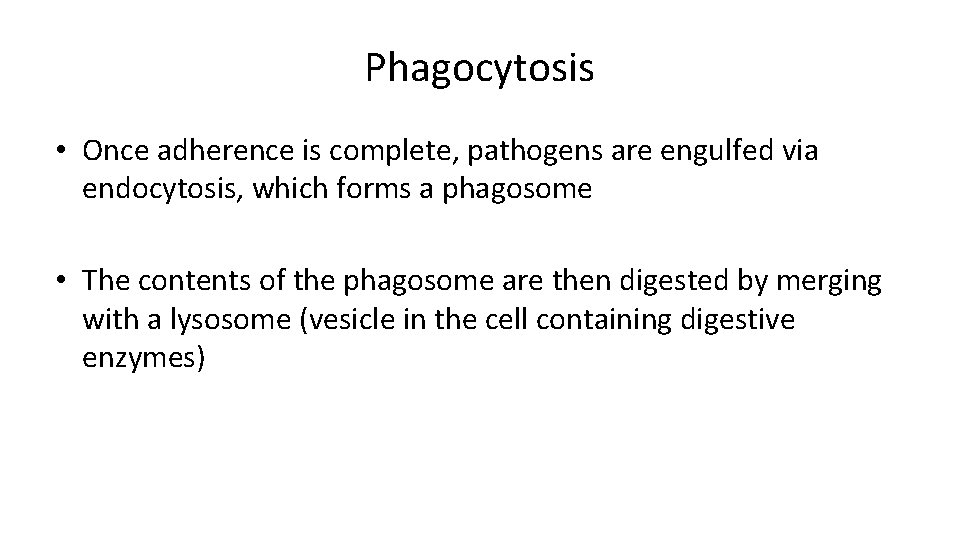 Phagocytosis

• Once adherence is complete, pathogens are engulfed via endocytosis, which forms a phagosome

• The contents of the phagosome are then digested by merging with a lysosome (vesicle in the cell containing digestive enzymes)